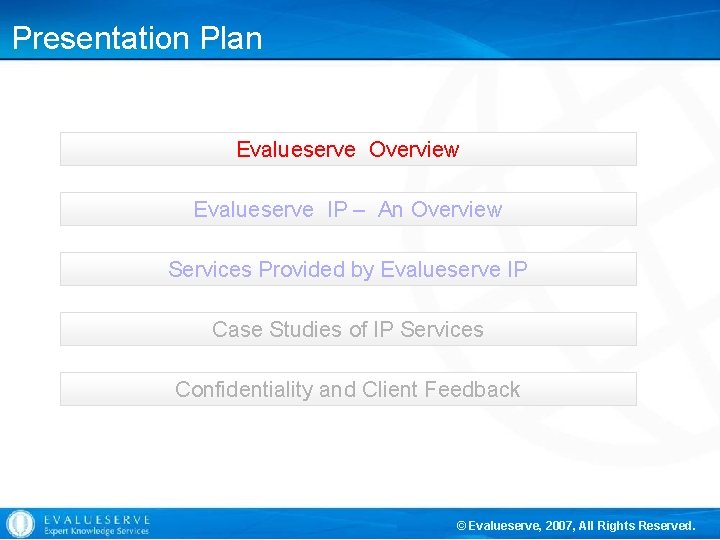 Presentation Plan

Evalueserve Overview

Evalueserve IP – An Overview

Services Provided by Evalueserve IP

Case Studies of IP Services

Confidentiality and Client Feedback

EVALUESERVE
Expert Knowledge Services

© Evalueserve, 2007, All Rights Reserved.